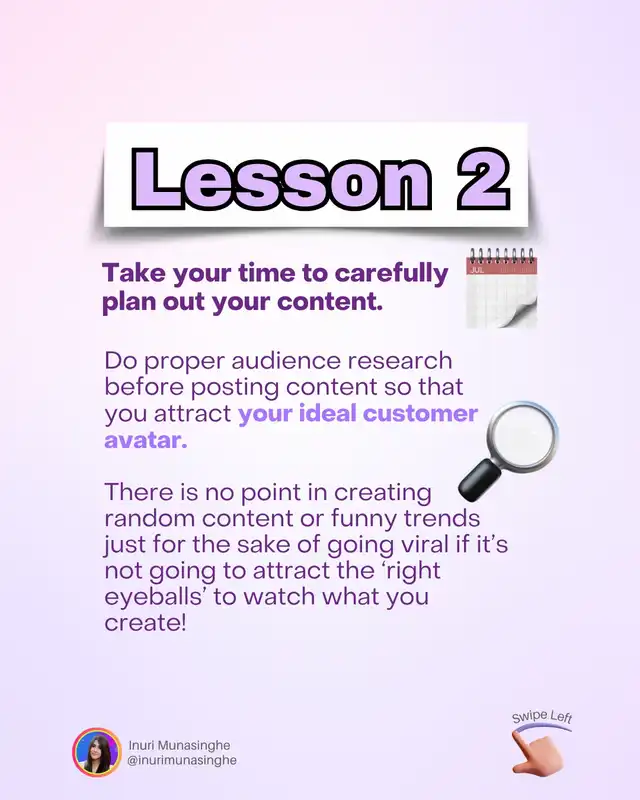 Lesson 2

Take your time to carefully plan out your content.

JUL

Do proper audience research before posting content so that you attract your ideal customer avatar.

There is no point in creating random content or funny trends just for the sake of going viral if it's not going to attract the 'right eyeballs' to watch what you create!

Inuri Munasinghe
@inurimunasinghe

Swipe Left